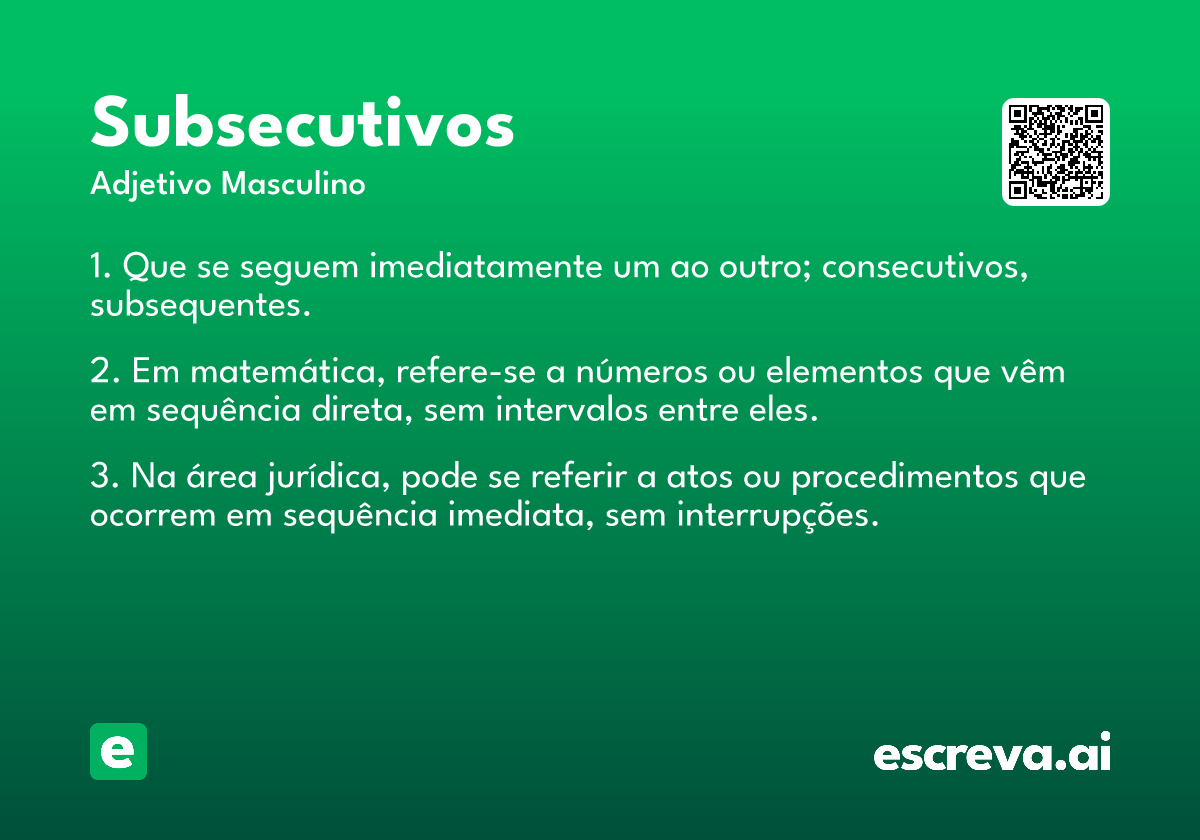 Subsecutivos
Adjetivo Masculino

1. Que se seguem imediatamente um ao outro; consecutivos, subsequentes.

2. Em matemática, refere-se a números ou elementos que vêm em sequência direta, sem intervalos entre eles.

3. Na área jurídica, pode se referir a atos ou procedimentos que ocorrem em sequência imediata, sem interrupções.

e

escreva.ai